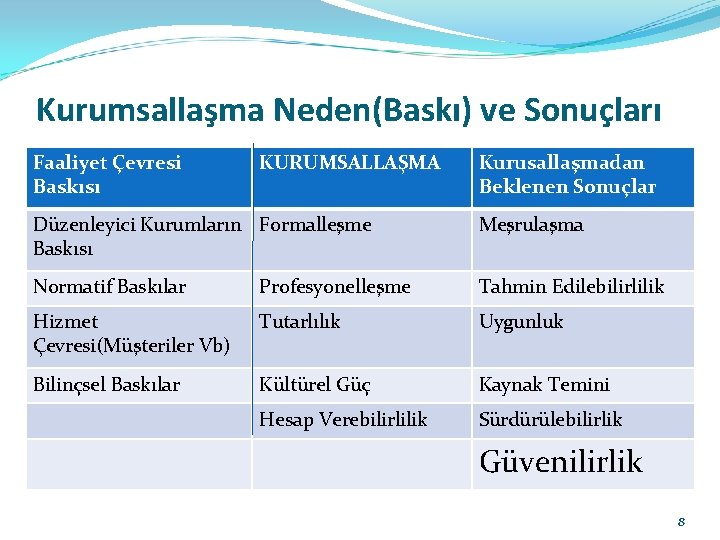 Kurumsallaşma Neden(Baskı) ve Sonuçları

| Faaliyet Çevresi Baskısı | KURUMSALLAŞMA | Kurusallaşmadan Beklenen Sonuçlar |
|---|---|---|
| Düzenleyici Kurumların Baskısı | Formalleşme | Meşrulaşma |
| Normatif Baskılar | Profesyonelleşme | Tahmin Edilebilirlilik |
| Hizmet Çevresi(Müşteriler Vb) | Tutarlılık | Uygunluk |
| Bilinçsel Baskılar | Kültürel Güç | Kaynak Temini |
| | Hesap Verebilirlilik | Sürdürülebilirlik |
| | | Güvenilirlik |

8